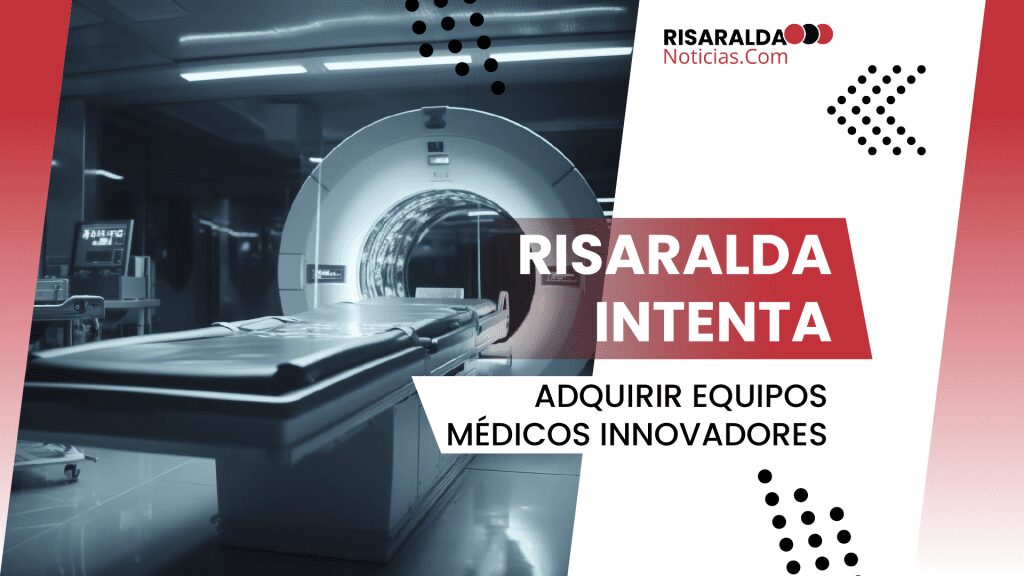 RISARALDA
Noticias.Com

RISARALDA INTENTA

ADQUIRIR EQUIPOS MÉDICOS INNOVADORES